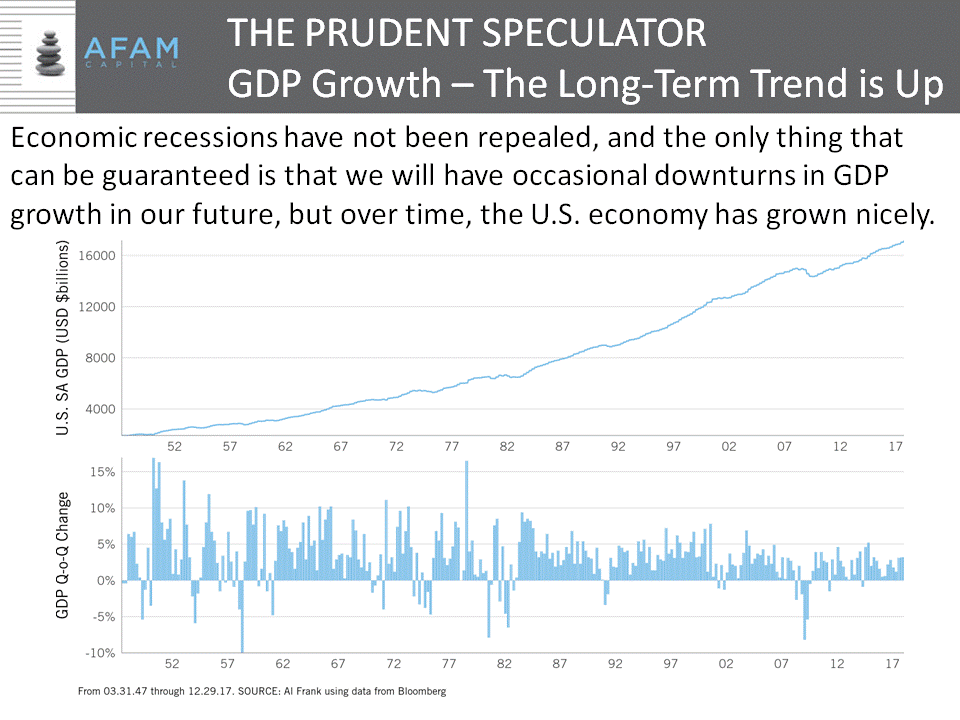 AFAM CAPITAL

THE PRUDENT SPECULATOR
GDP Growth – The Long-Term Trend is Up

Economic recessions have not been repealed, and the only thing that can be guaranteed is that we will have occasional downturns in GDP growth in our future, but over time, the U.S. economy has grown nicely.

U.S. SA GDP (USD $billions)
16000
12000
8000
4000
52 57 62 67 72 77 82 87 92 97 02 07 12 17

GDP Q-o-Q Change
15%
10%
5%
0%
-5%
-10%
52 57 62 67 72 77 82 87 92 97 02 07 12 17

From 03.31.47 through 12.29.17. SOURCE: Al Frank using data from Bloomberg